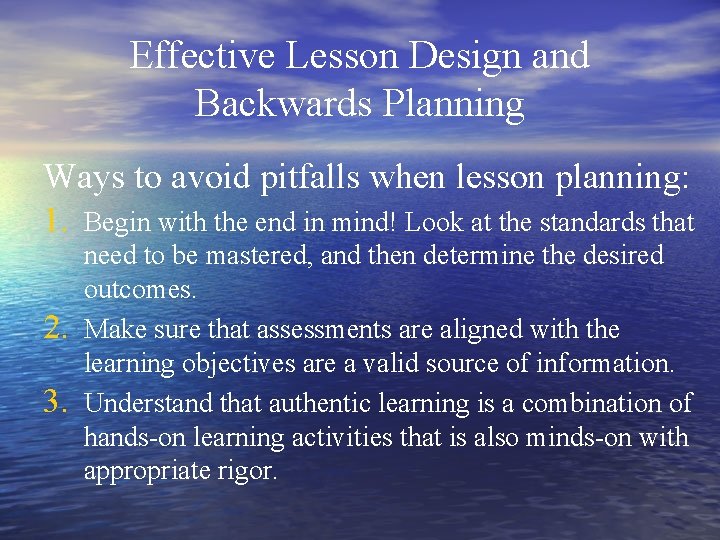 Effective Lesson Design and Backwards Planning

Ways to avoid pitfalls when lesson planning:

1. Begin with the end in mind! Look at the standards that need to be mastered, and then determine the desired outcomes.
2. Make sure that assessments are aligned with the learning objectives are a valid source of information.
3. Understand that authentic learning is a combination of hands-on learning activities that is also minds-on with appropriate rigor.